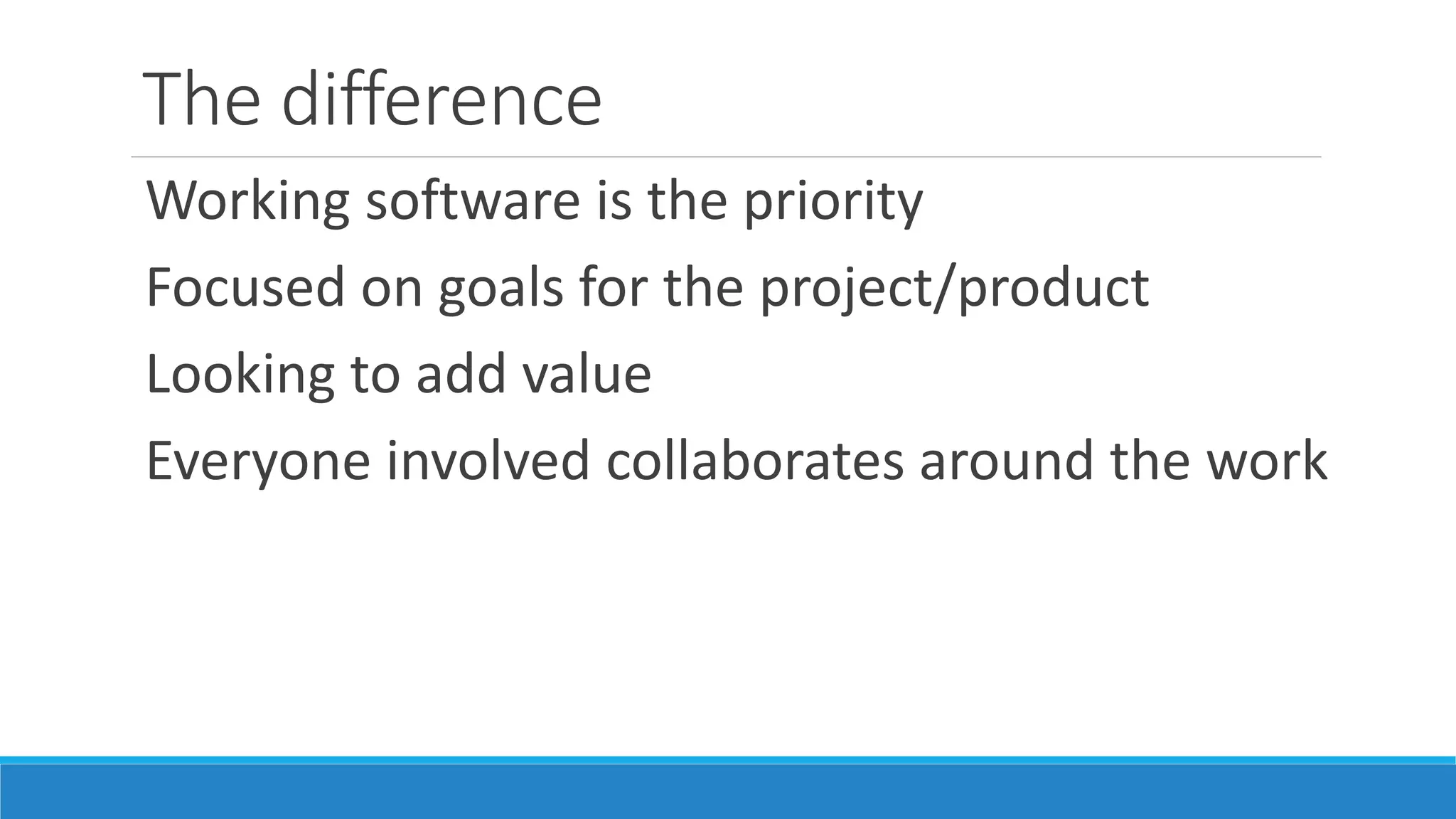 The difference

Working software is the priority

Focused on goals for the project/product

Looking to add value

Everyone involved collaborates around the work